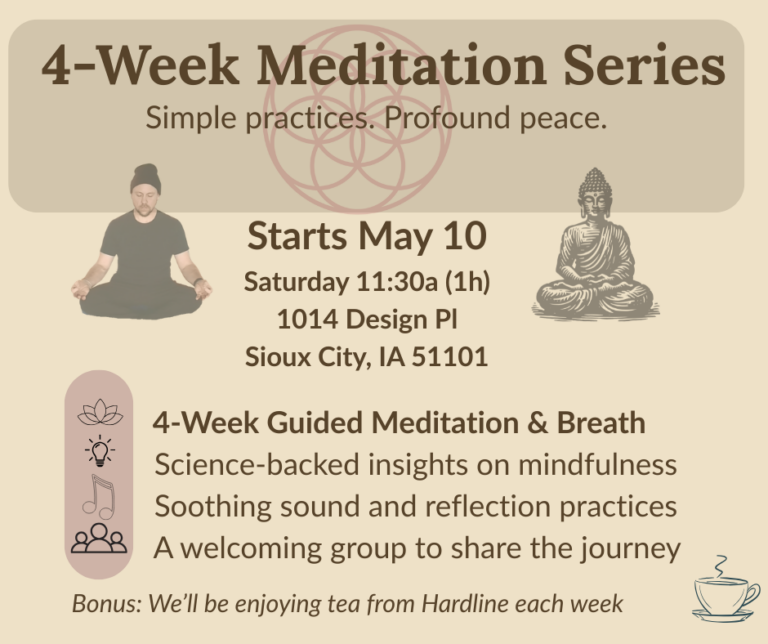 4-Week Meditation Series

Simple practices. Profound peace.

Starts May 10

Saturday 11:30a (1h)

1014 Design Pl

Sioux City, IA 51101

4-Week Guided Meditation & Breath

Science-backed insights on mindfulness

Soothing sound and reflection practices

A welcoming group to share the journey

Bonus: We'll be enjoying tea from Hardline each week